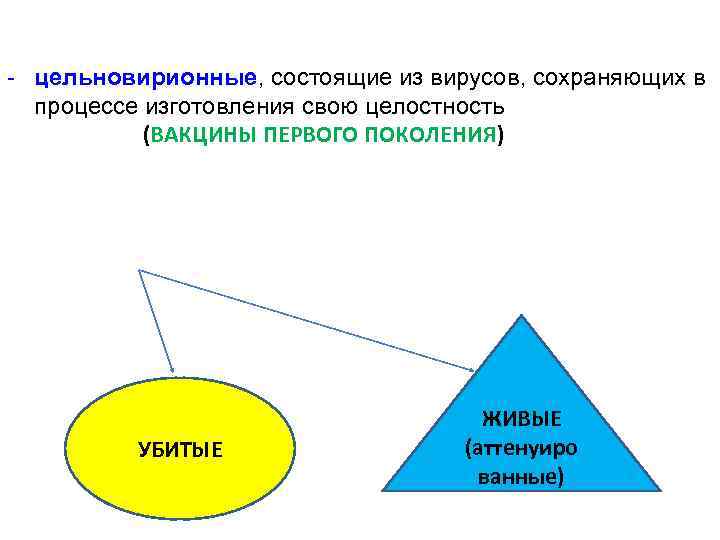 - цельновирионные, состоящие из вирусов, сохраняющих в процессе изготовления свою целостность
(ВАКЦИНЫ ПЕРВОГО ПОКОЛЕНИЯ)

УБИТЫЕ

ЖИВЫЕ (аттенуированные)